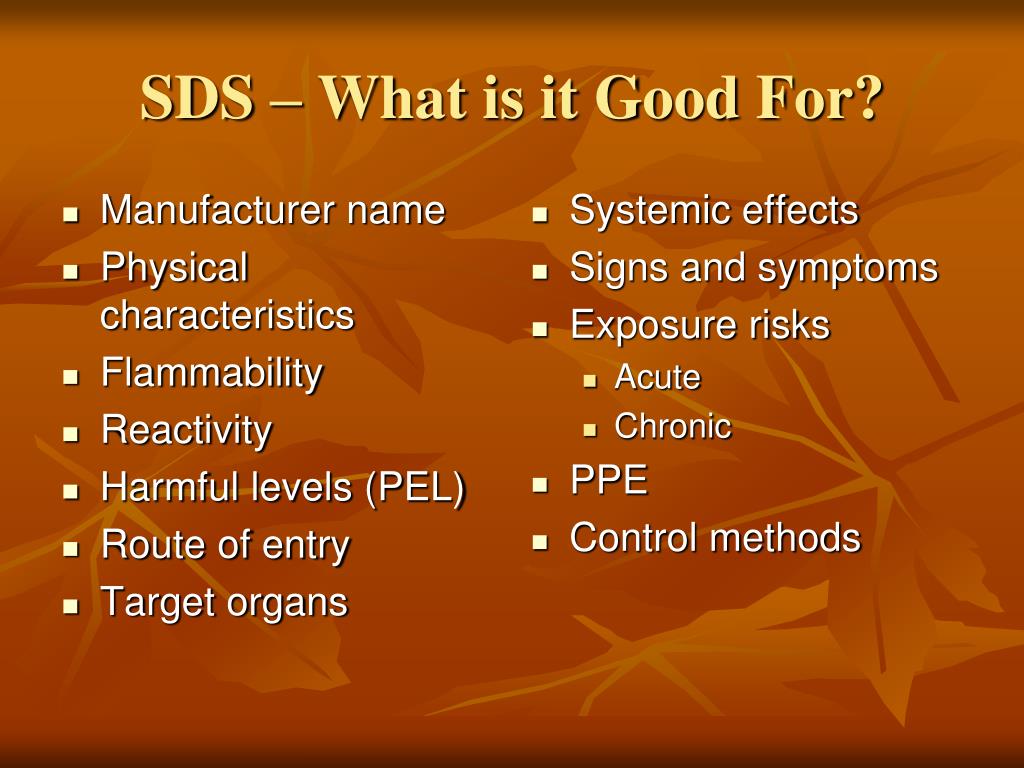 SDS – What is it Good For?

- Manufacturer name
- Physical characteristics
- Flammability
- Reactivity
- Harmful levels (PEL)
- Route of entry
- Target organs

- Systemic effects
- Signs and symptoms
- Exposure risks
  - Acute
  - Chronic
- PPE
- Control methods